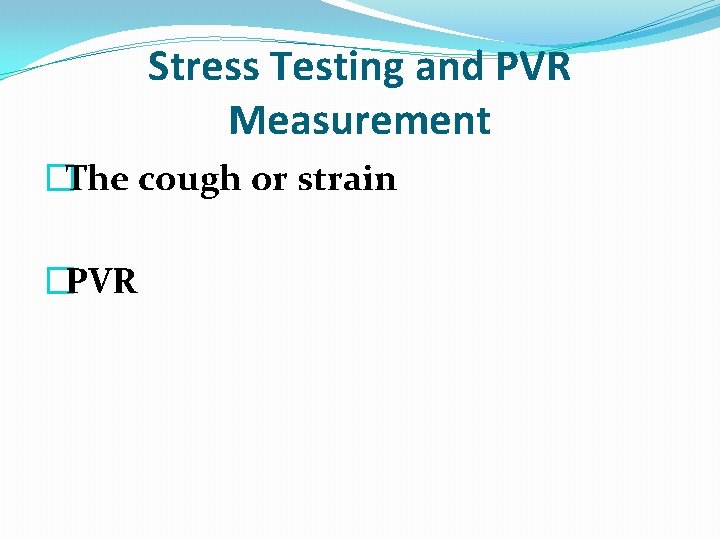 Stress Testing and PVR Measurement

The cough or strain

PVR